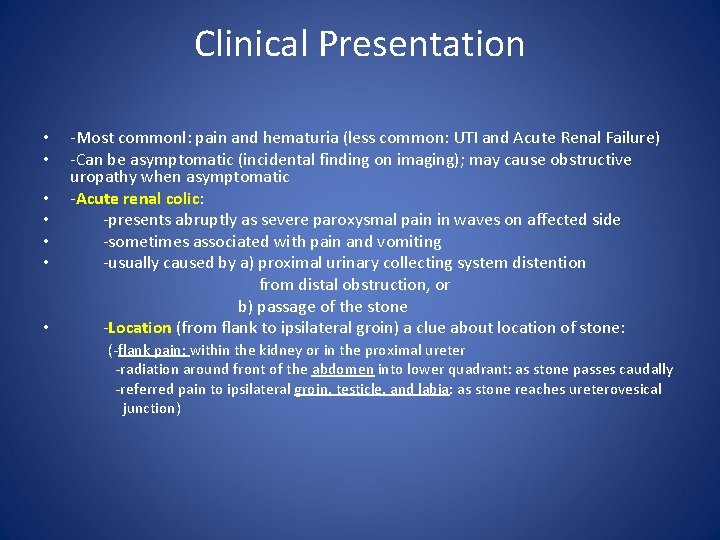 Clinical Presentation

• -Most commonl: pain and hematuria (less common: UTI and Acute Renal Failure)
• -Can be asymptomatic (incidental finding on imaging); may cause obstructive uropathy when asymptomatic
• -Acute renal colic:
• -presents abruptly as severe paroxysmal pain in waves on affected side
• -sometimes associated with pain and vomiting
• -usually caused by a) proximal urinary collecting system distention from distal obstruction, or
b) passage of the stone
• -Location (from flank to ipsilateral groin) a clue about location of stone:
(-flank pain: within the kidney or in the proximal ureter
-radiation around front of the abdomen into lower quadrant: as stone passes caudally
-referred pain to ipsilateral groin, testicle, and labia: as stone reaches ureterovesical junction)